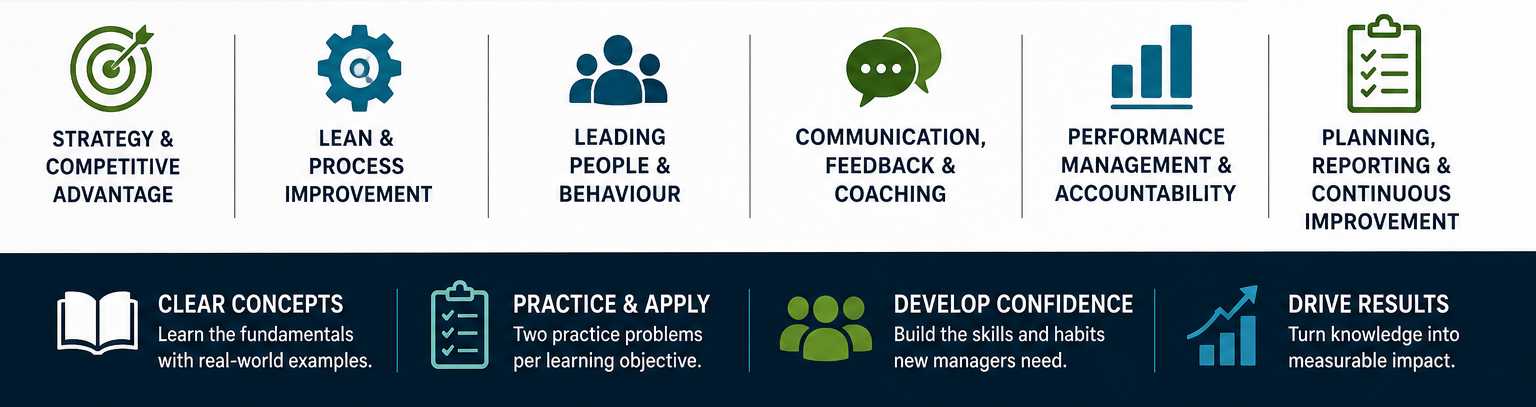 STRATEGY & COMPETITIVE ADVANTAGE

LEAN & PROCESS IMPROVEMENT

LEADING PEOPLE & BEHAVIOUR

COMMUNICATION, FEEDBACK & COACHING

PERFORMANCE MANAGEMENT & ACCOUNTABILITY

PLANNING, REPORTING & CONTINUOUS IMPROVEMENT

CLEAR CONCEPTS
Learn the fundamentals with real-world examples.

PRACTICE & APPLY
Two practice problems per learning objective.

DEVELOP CONFIDENCE
Build the skills and habits new managers need.

DRIVE RESULTS
Turn knowledge into measurable impact.